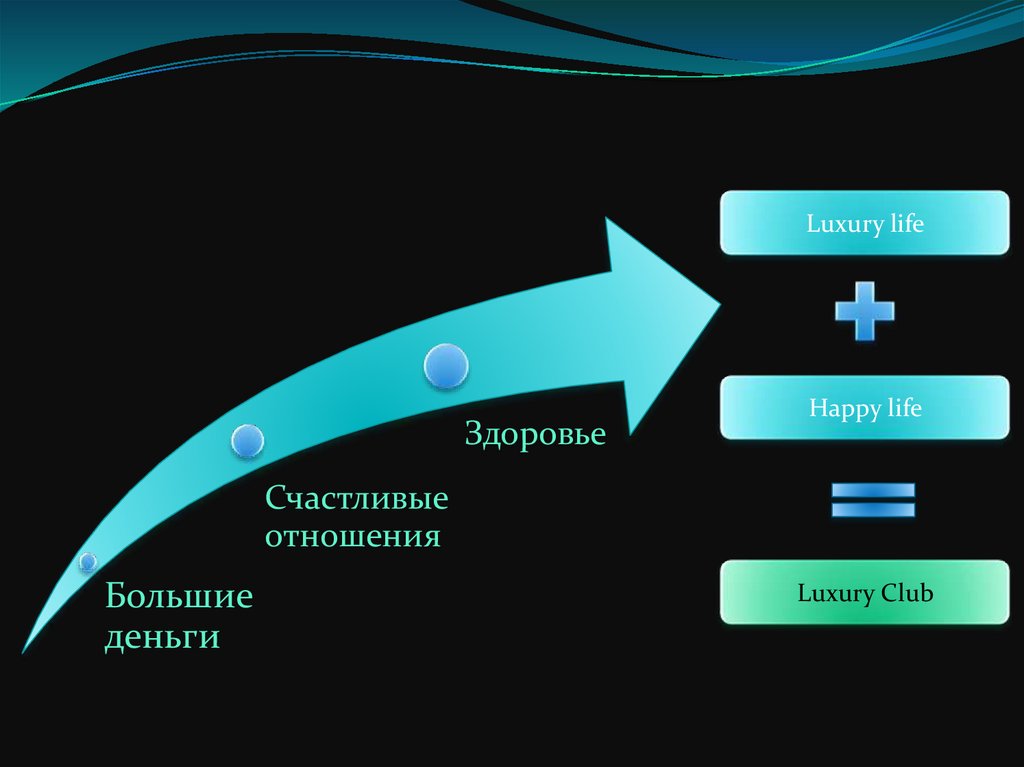 Большие деньги

Счастливые отношения

Здоровье

Luxury life

Happy life

Luxury Club